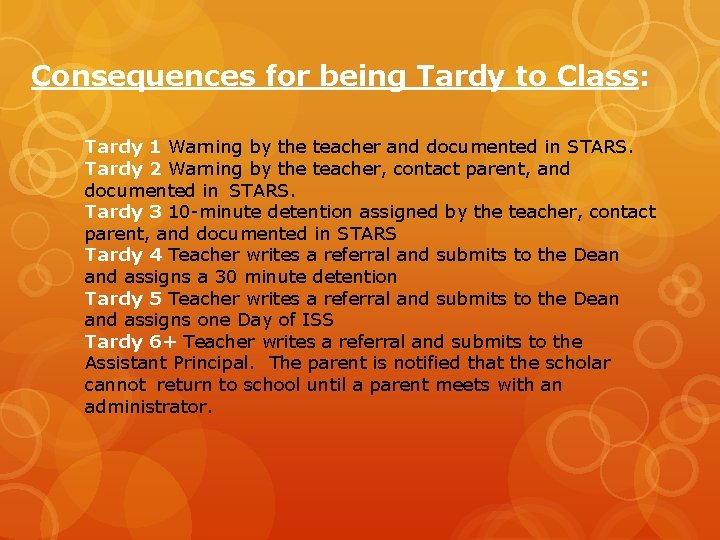 Consequences for being Tardy to Class:

Tardy 1 Warning by the teacher and documented in STARS.
Tardy 2 Warning by the teacher, contact parent, and documented in STARS.
Tardy 3 10-minute detention assigned by the teacher, contact parent, and documented in STARS
Tardy 4 Teacher writes a referral and submits to the Dean and assigns a 30 minute detention
Tardy 5 Teacher writes a referral and submits to the Dean and assigns one Day of ISS
Tardy 6+ Teacher writes a referral and submits to the Assistant Principal. The parent is notified that the scholar cannot return to school until a parent meets with an administrator.